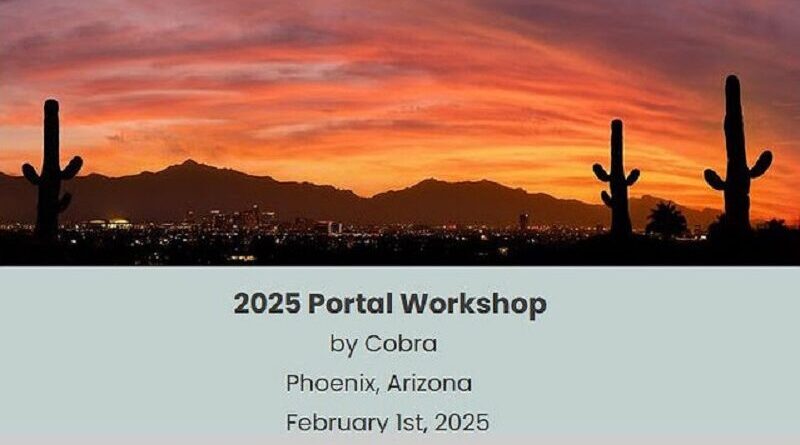 2025 Portal Workshop

by Cobra

Phoenix, Arizona

February 1st, 2025